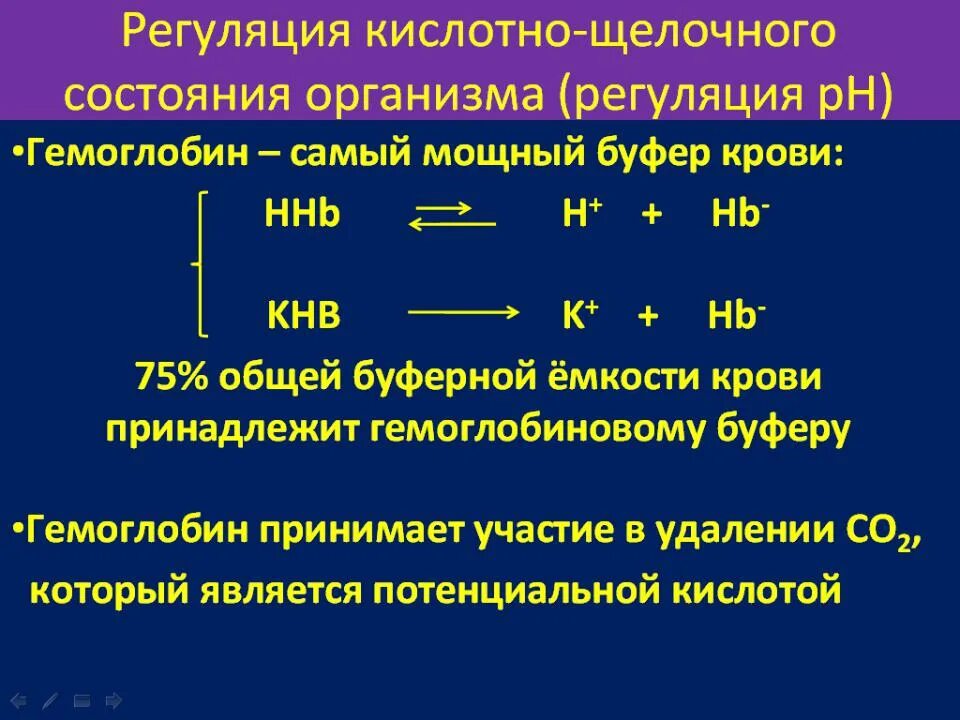 Регуляция кислотно-щелочного состояния организма (регуляция рН)

•Гемоглобин – самый мощный буфер крови:

$HHb \rightleftarrows H^+ + Hb^-$

$KHB \longrightarrow K^+ + Hb^-$

75% общей буферной ёмкости крови принадлежит гемоглобиновому буферу

•Гемоглобин принимает участие в удалении $CO_2$, который является потенциальной кислотой